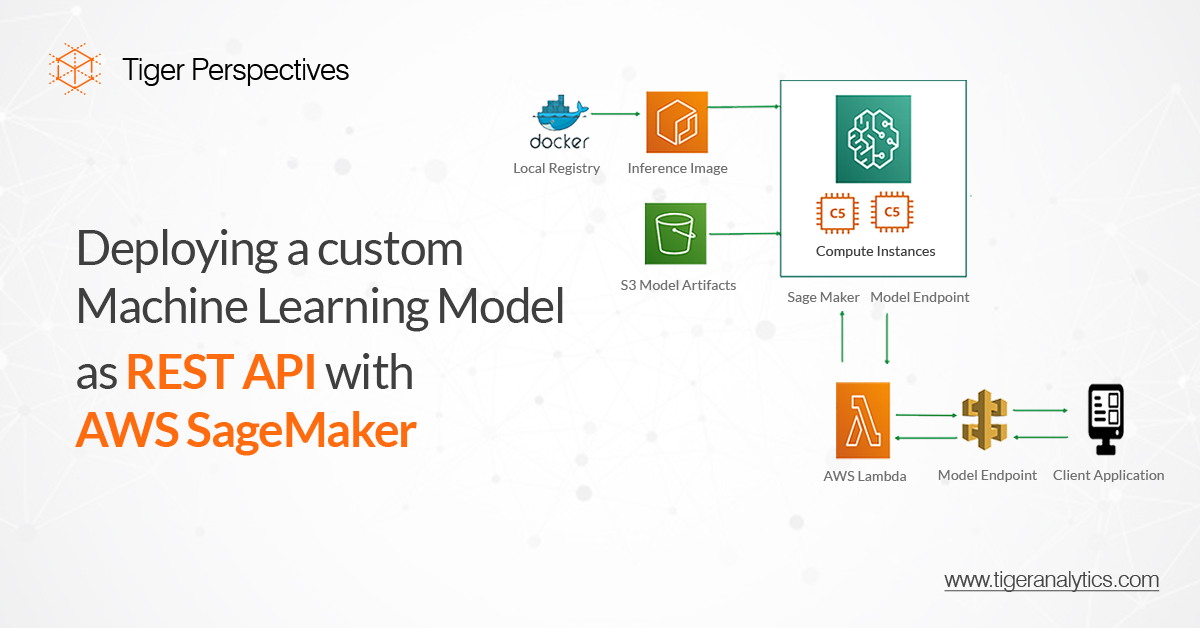 Tiger Perspectives

Deploying a custom Machine Learning Model as REST API with AWS SageMaker

docker
Local Registry
Inference Image
S3 Model Artifacts
C5
C5
Compute Instances
Sage Maker Model Endpoint
AWS Lambda
Model Endpoint
Client Application

www.tigeranalytics.com